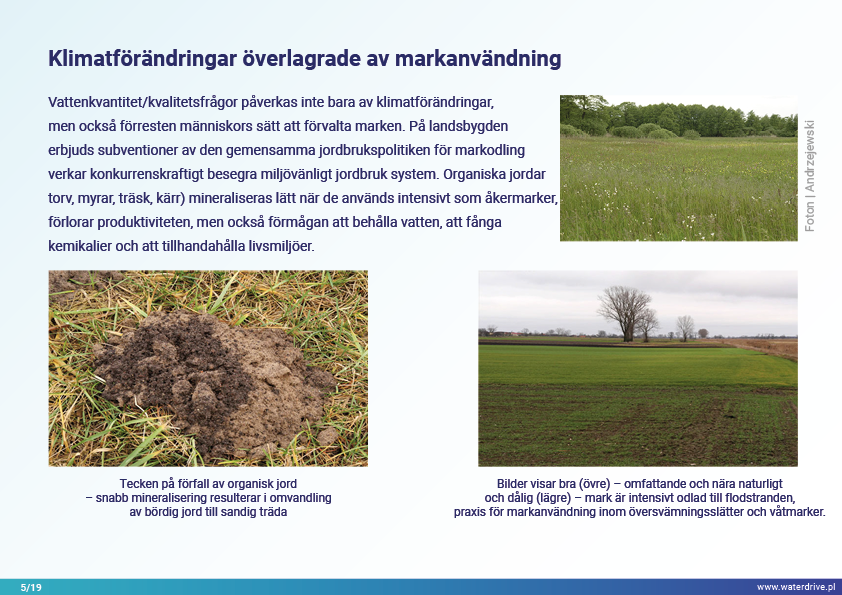 Klimatförändringar överlagrade av markanvändning

Vattenkvantitet/kvalitetsfrågor påverkas inte bara av klimatförändringar, men också förresten människors sätt att förvalta marken. På landsbygden erbjuds subventioner av den gemensamma jordbrukspolitiken för markodling verkar konkurrenskraftigt besegra miljövänligt jordbruk system. Organiska jordar torv, myrar, träsk, kärr) mineraliseras lätt när de används intensivt som åkermarker, förlorar produktiviteten, men också förmågan att behålla vatten, att fånga kemikalier och att tillhandahålla livsmiljöer.

Foton | Andrzejewski

Tecken på förfall av organisk jord – snabb mineralisering resulterar i omvandling av bördig jord till sandig träda

Bilder visar bra (övre) – omfattande och nära naturligt och dålig (lägre) – mark är intensivt odlad till flodstranden, praxis för markanvändning inom översvämningsslätter och våtmarker.

5/19

www.waterdrive.pl